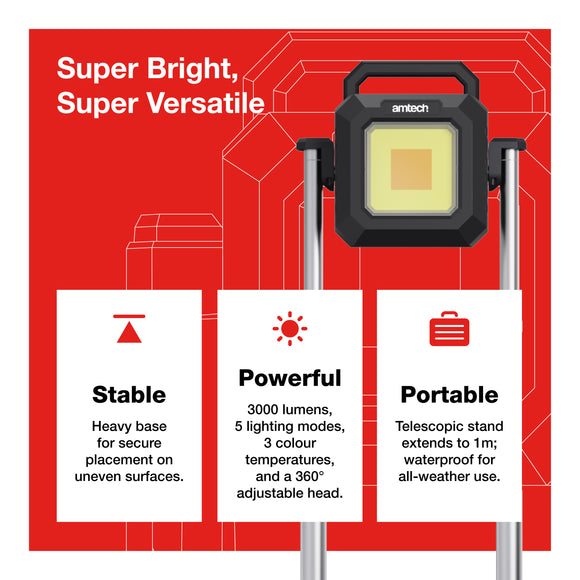 Super Bright, Super Versatile

amtech

Stable

Heavy base for secure placement on uneven surfaces.

Powerful

3000 lumens, 5 lighting modes, 3 colour temperatures, and a 360° adjustable head.

Portable

Telescopic stand extends to 1m; waterproof for all-weather use.